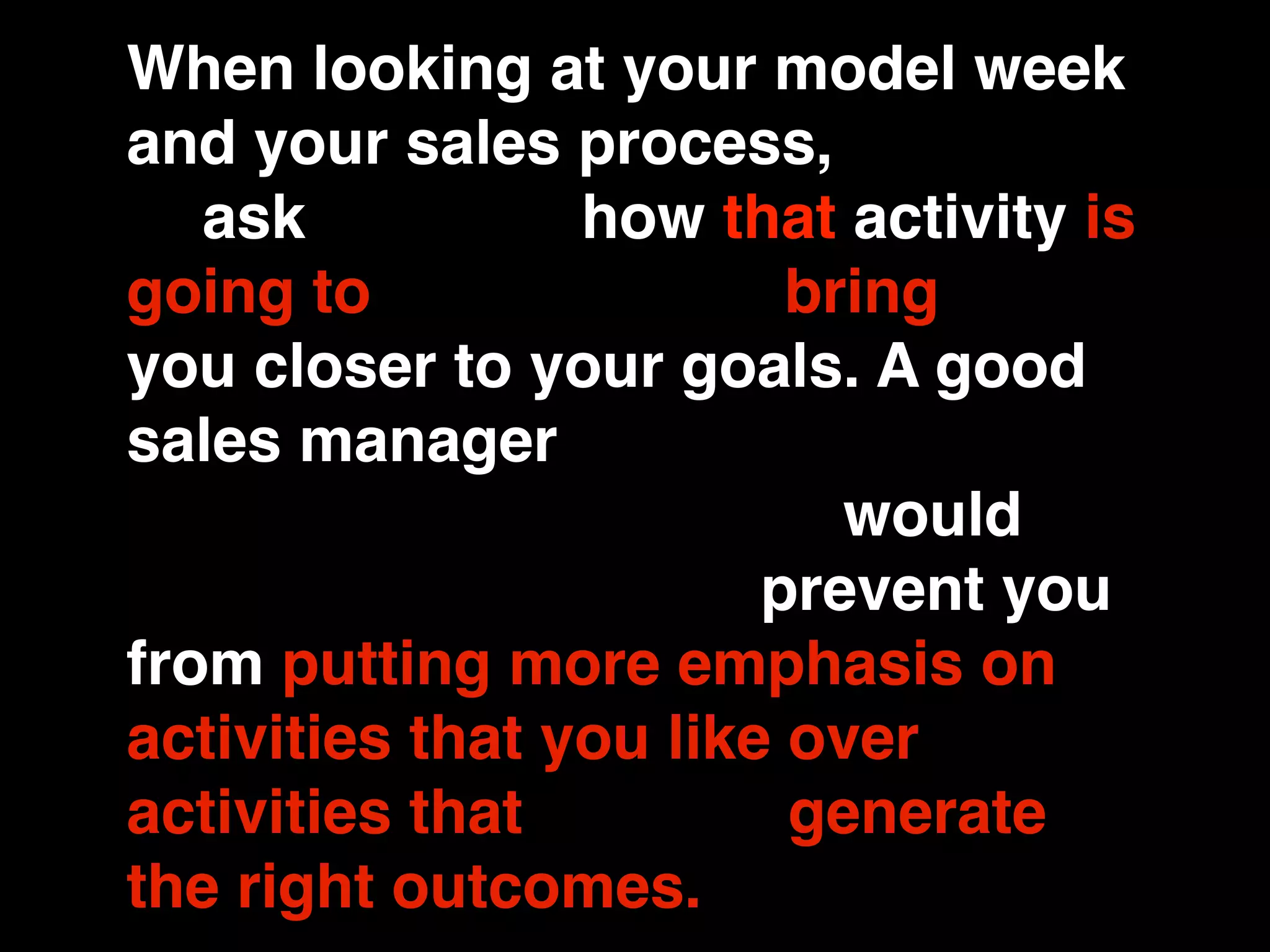 When looking at your model week and your sales process, ask how that activity is going to bring you closer to your goals. A good sales manager would prevent you from putting more emphasis on activities that you like over activities that generate the right outcomes.